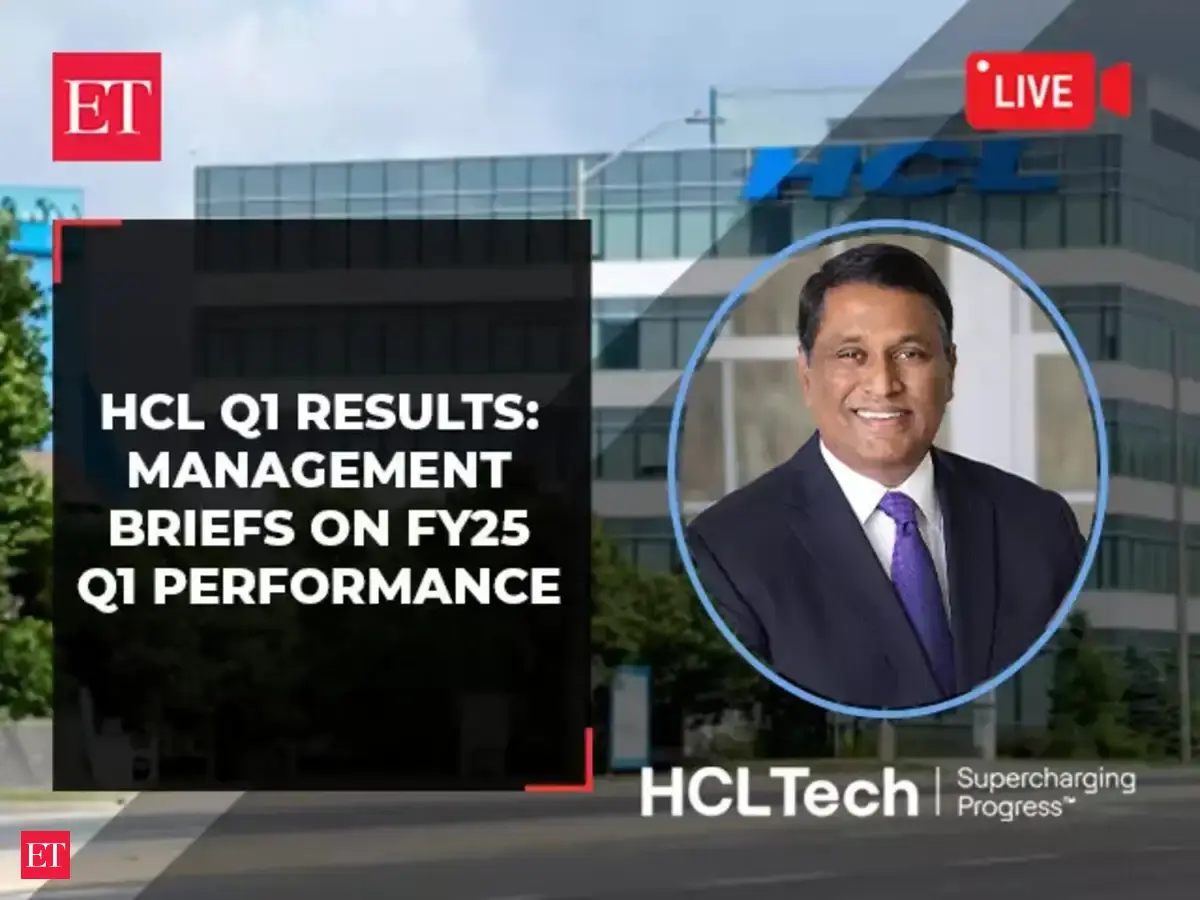 ET

LIVE

HCL

HCL Q1 RESULTS: MANAGEMENT BRIEFS ON FY25 Q1 PERFORMANCE

HCLTech | Supercharging Progress™

ET